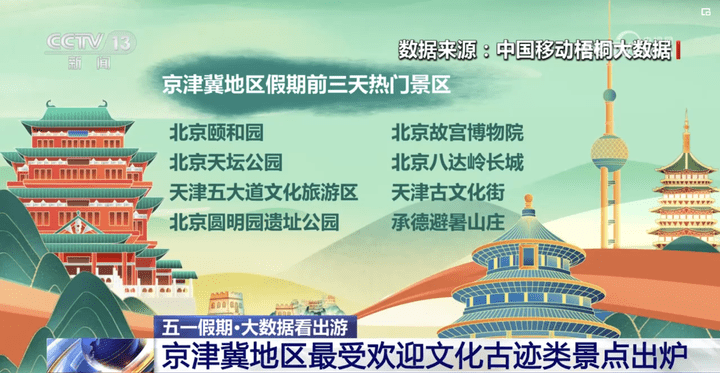 CCTV 13
新闻

数据来源：中国移动梧桐大数据

京津冀地区假期前三天热门景区

北京颐和园
北京天坛公园
天津五大道文化旅游区
北京圆明园遗址公园

北京故宫博物院
北京八达岭长城
天津古文化街
承德避暑山庄

五一假期·大数据看出游
京津冀地区最受欢迎文化古迹类景点出炉